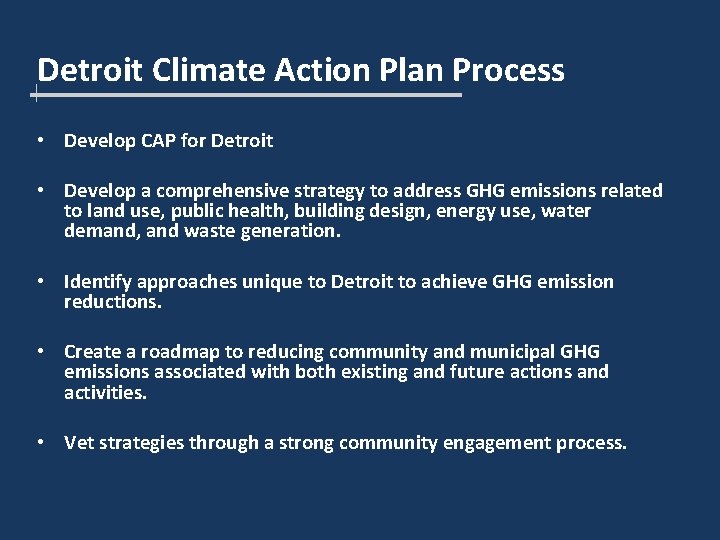 Detroit Climate Action Plan Process

• Develop CAP for Detroit

• Develop a comprehensive strategy to address GHG emissions related to land use, public health, building design, energy use, water demand, and waste generation.

• Identify approaches unique to Detroit to achieve GHG emission reductions.

• Create a roadmap to reducing community and municipal GHG emissions associated with both existing and future actions and activities.

• Vet strategies through a strong community engagement process.